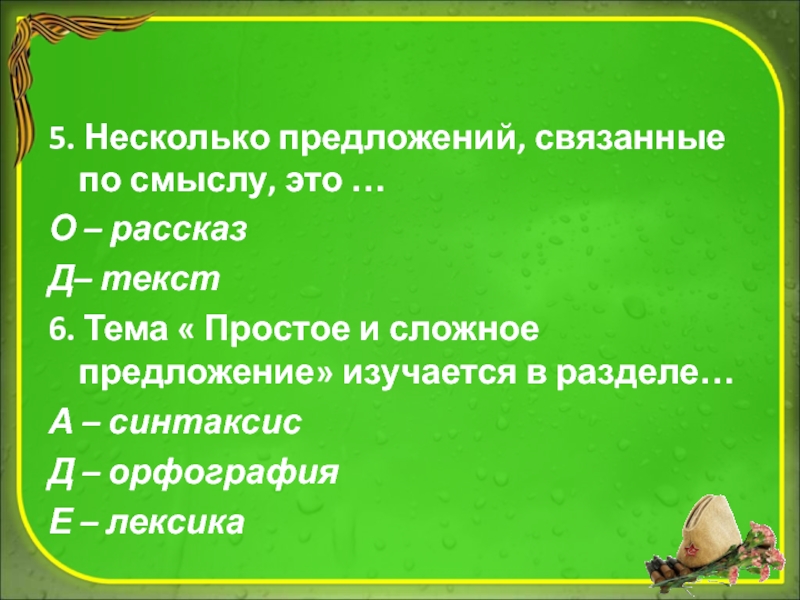 5. Несколько предложений, связанные по смыслу, это …

О – рассказ

Д– текст

6. Тема « Простое и сложное предложение» изучается в разделе…

А – синтаксис

Д – орфография

Е – лексика